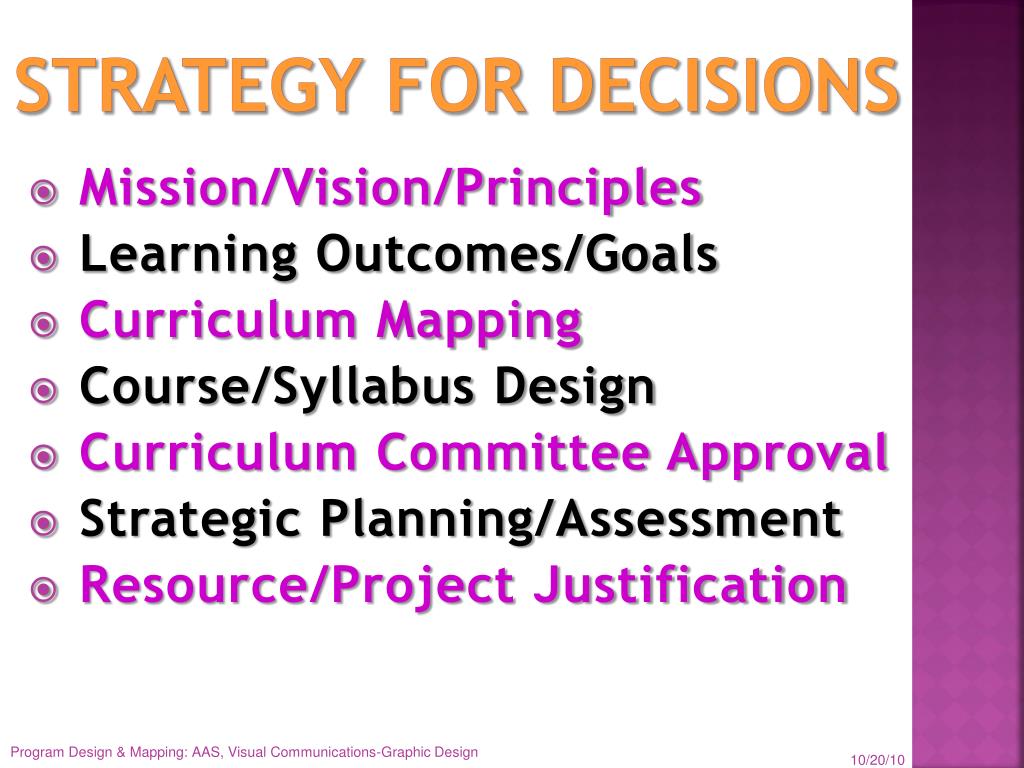 STRATEGY FOR DECISIONS

Mission/Vision/Principles
Learning Outcomes/Goals
Curriculum Mapping
Course/Syllabus Design
Curriculum Committee Approval
Strategic Planning/Assessment
Resource/Project Justification

Program Design & Mapping: AAS, Visual Communications-Graphic Design

10/20/10